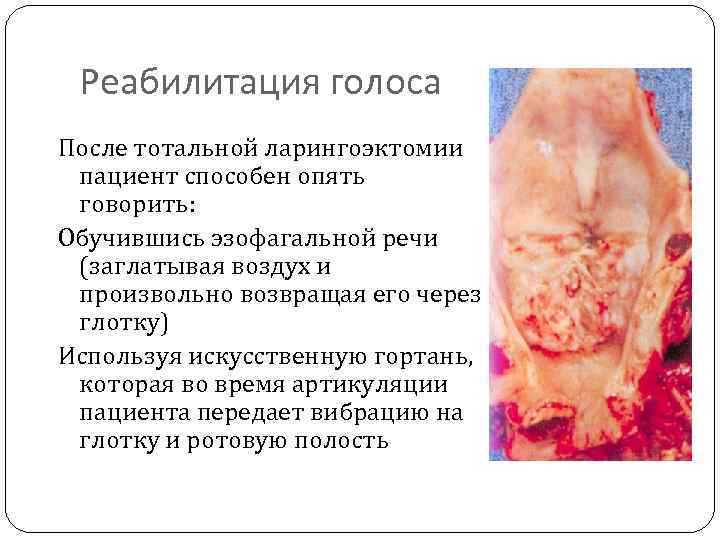 Реабилитация голоса

После тотальной ларингоэктомии пациент способен опять говорить:

Обучившись эзофагальной речи (заглатывая воздух и произвольно возвращая его через глотку)

Используя искусственную гортань, которая во время артикуляции пациента передает вибрацию на глотку и ротовую полость